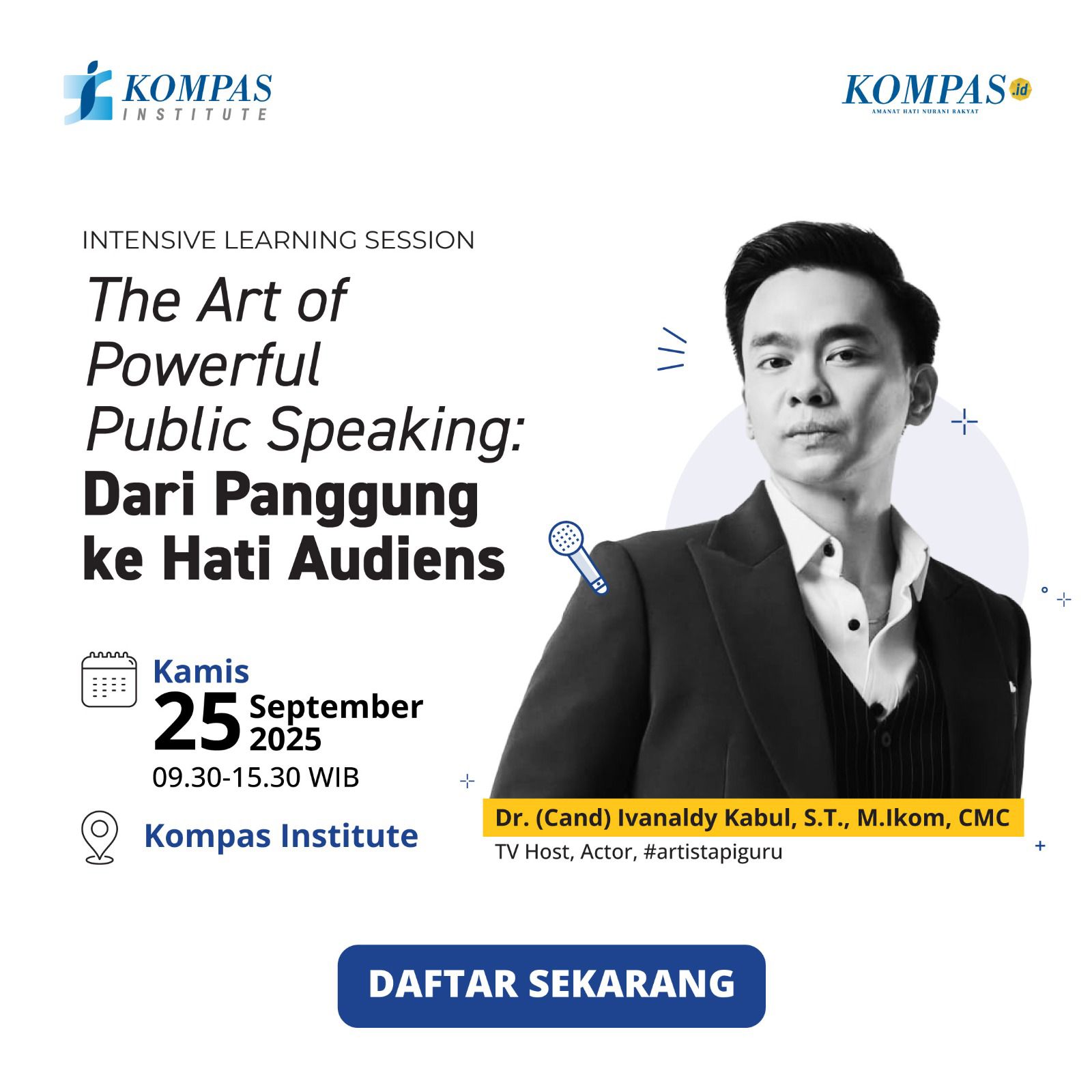 KOMPAS INSTITUTE

KOMPAS.id
AMANAT HATI NURANI RAKYAT

INTENSIVE LEARNING SESSION

The Art of Powerful Public Speaking: Dari Panggung ke Hati Audiens

Kamis
25 September 2025
09.30-15.30 WIB

Kompas Institute

Dr. (Cand) Ivanaldy Kabul, S.T., M.Ikom, CMC
TV Host, Actor, #artistapiguru

DAFTAR SEKARANG